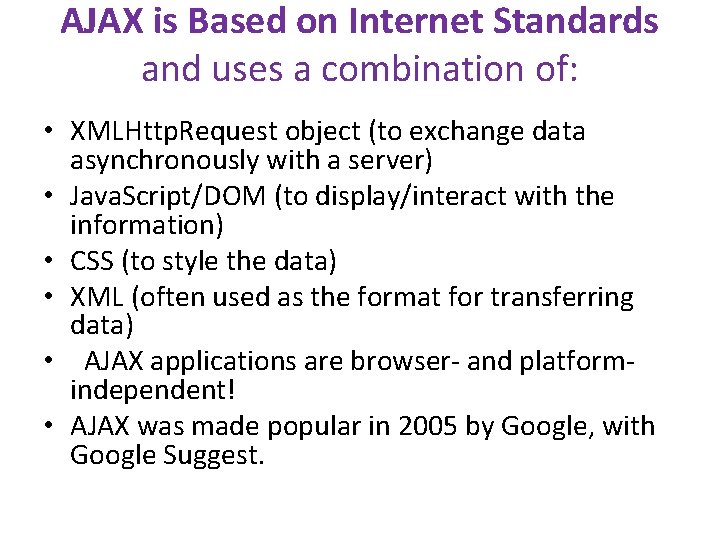 AJAX is Based on Internet Standards
and uses a combination of:

• XMLHttpRequest object (to exchange data asynchronously with a server)
• JavaScript/DOM (to display/interact with the information)
• CSS (to style the data)
• XML (often used as the format for transferring data)
• AJAX applications are browser- and platform-independent!
• AJAX was made popular in 2005 by Google, with Google Suggest.